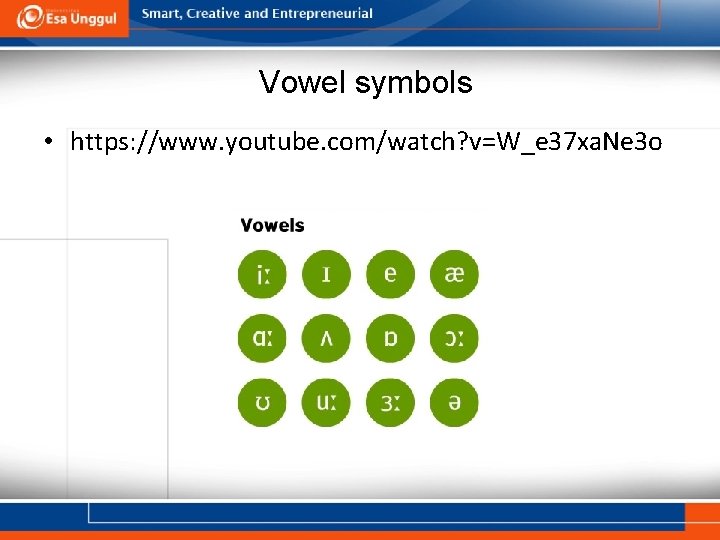 Esa Unggul

Smart, Creative and Entrepreneurial

Vowel symbols

• https://www.youtube.com/watch?v=W_e37xaNe3o

Vowels

iː ɪ e æ

ɑː ʌ ɒ ɔː

ʊ uː ɜː ə